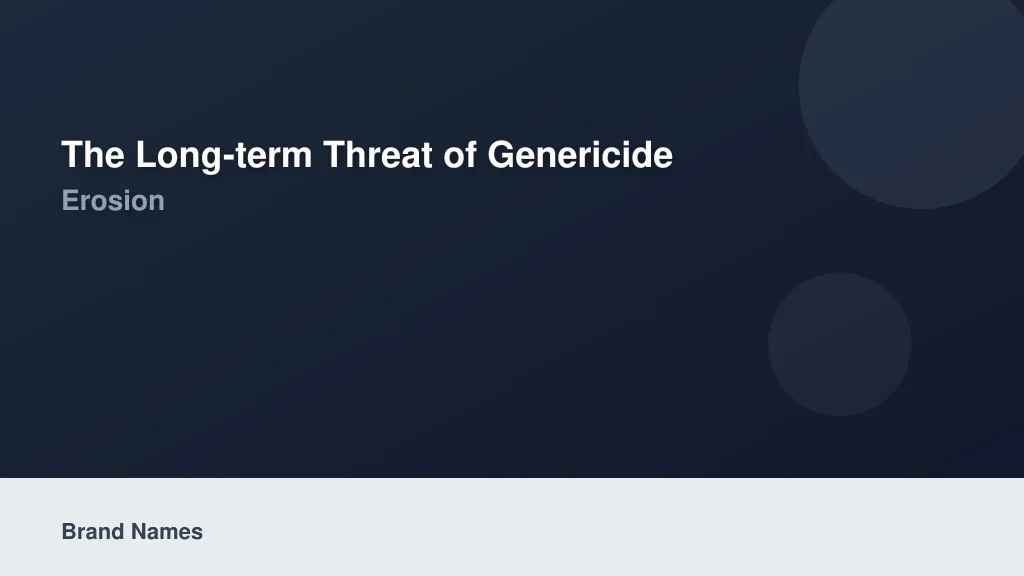 The Long-term Threat of Genericide
Erosion

Brand Names